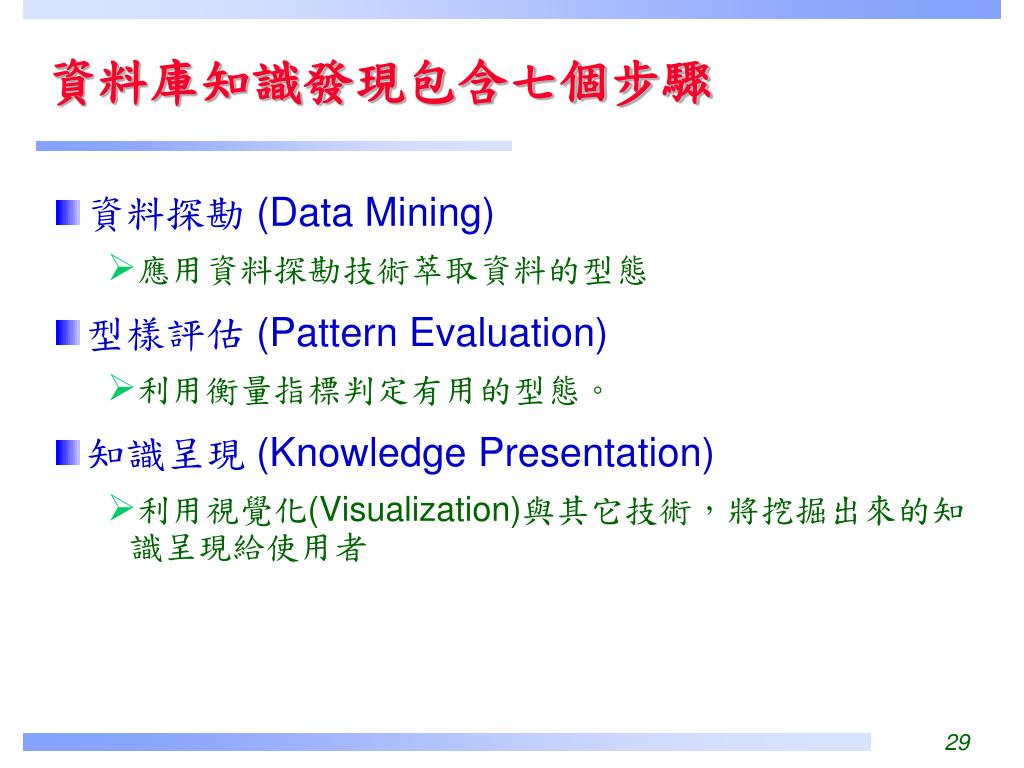 資料庫知識發現包含七個步驟

資料探勘 (Data Mining)

應用資料探勘技術萃取資料的型態

型樣評估 (Pattern Evaluation)

利用衡量指標判定有用的型態。

知識呈現 (Knowledge Presentation)

利用視覺化(Visualization)與其它技術，將挖掘出來的知識呈現給使用者

29